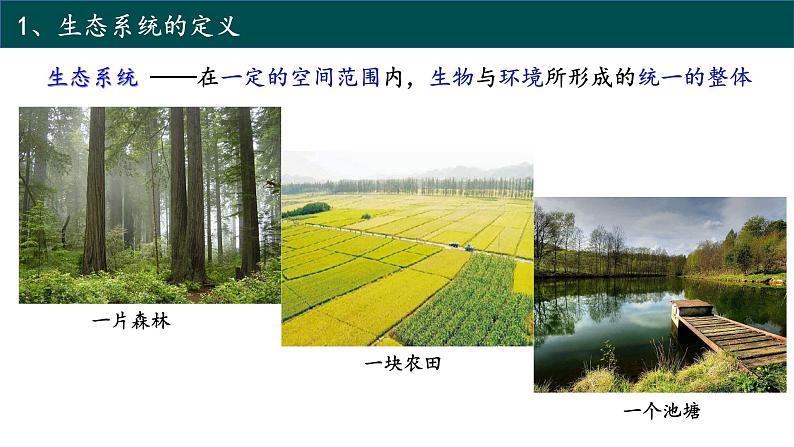 1、生态系统的定义

生态系统 ——在一定的空间范围内，生物与环境所形成的统一的整体

一片森林

一块农田

一个池塘